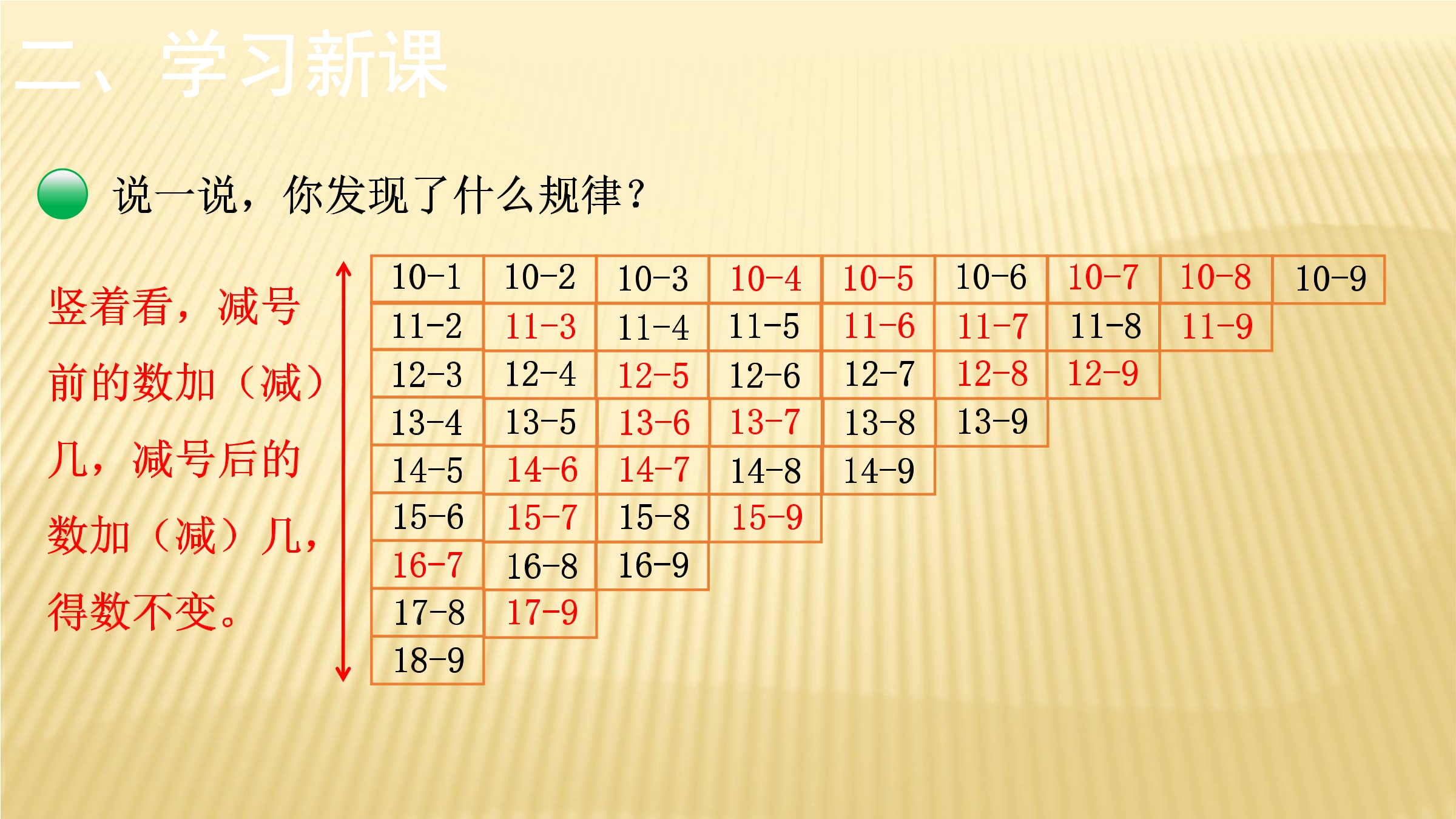 二、学习新课

说一说，你发现了什么规律？

竖着看，减号前的数加（减）几，减号后的数加（减）几，得数不变。

| 10-1 | 10-2 | 10-3 | 10-4 | 10-5 | 10-6 | 10-7 | 10-8 | 10-9 |
|---|---|---|---|---|---|---|---|---|
| 11-2 | 11-3 | 11-4 | 11-5 | 11-6 | 11-7 | 11-8 | 11-9 | |
| 12-3 | 12-4 | 12-5 | 12-6 | 12-7 | 12-8 | 12-9 | | |
| 13-4 | 13-5 | 13-6 | 13-7 | 13-8 | 13-9 | | | |
| 14-5 | 14-6 | 14-7 | 14-8 | 14-9 | | | | |
| 15-6 | 15-7 | 15-8 | 15-9 | | | | | |
| 16-7 | 16-8 | 16-9 | | | | | | |
| 17-8 | 17-9 | | | | | | | |
| 18-9 | | | | | | | | |